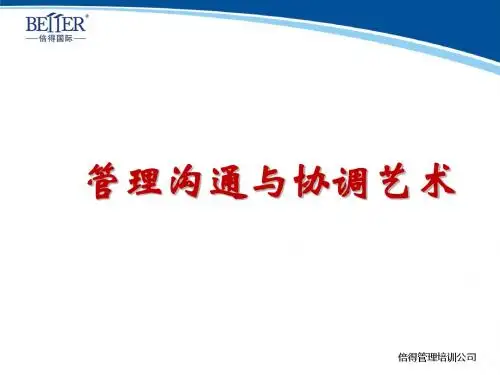 BETTER®
倍得国际

管理沟通与协调艺术

倍得管理培训公司